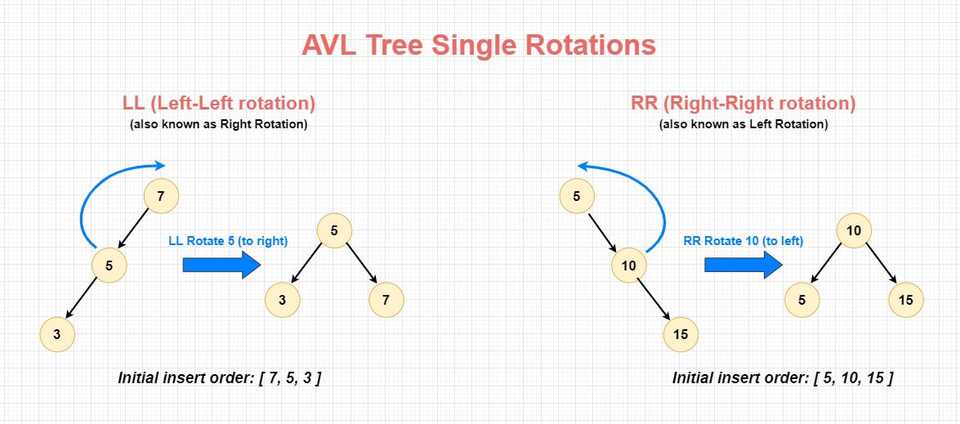 AVL Tree Single Rotations

LL (Left-Left rotation)
(also known as Right Rotation)

7
5
3
LL Rotate 5 (to right)
5
3
7

Initial insert order: [ 7, 5, 3 ]

RR (Right-Right rotation)
(also known as Left Rotation)

5
10
15
RR Rotate 10 (to left)
10
5
15

Initial insert order: [ 5, 10, 15 ]